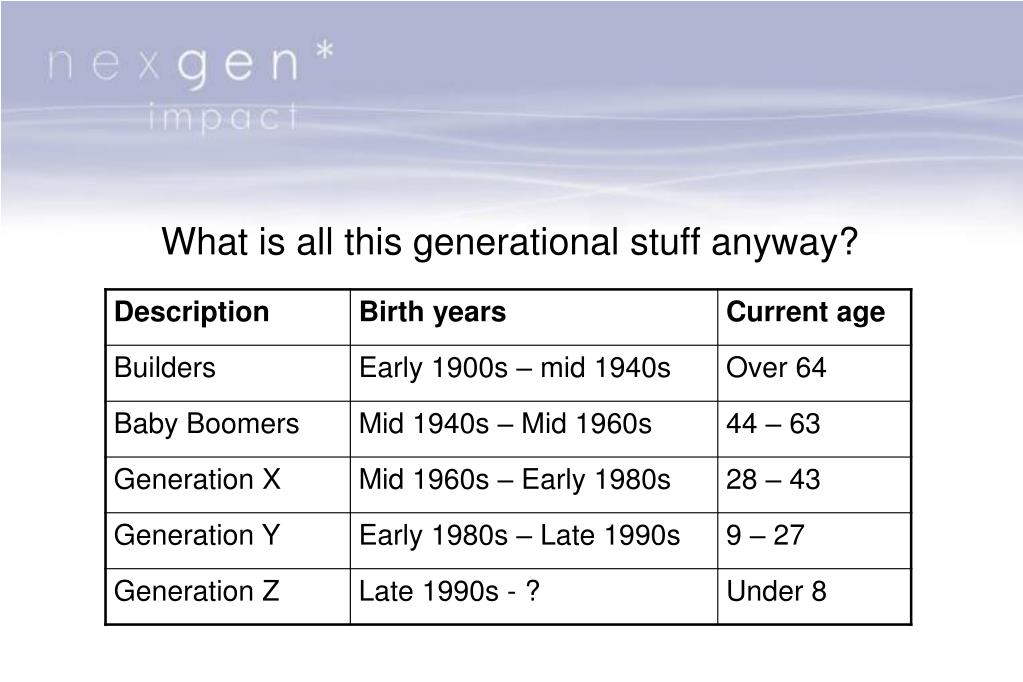 nexgen*
impact

What is all this generational stuff anyway?

| Description | Birth years | Current age |
|---|---|---|
| Builders | Early 1900s – mid 1940s | Over 64 |
| Baby Boomers | Mid 1940s – Mid 1960s | 44 – 63 |
| Generation X | Mid 1960s – Early 1980s | 28 – 43 |
| Generation Y | Early 1980s – Late 1990s | 9 – 27 |
| Generation Z | Late 1990s - ? | Under 8 |